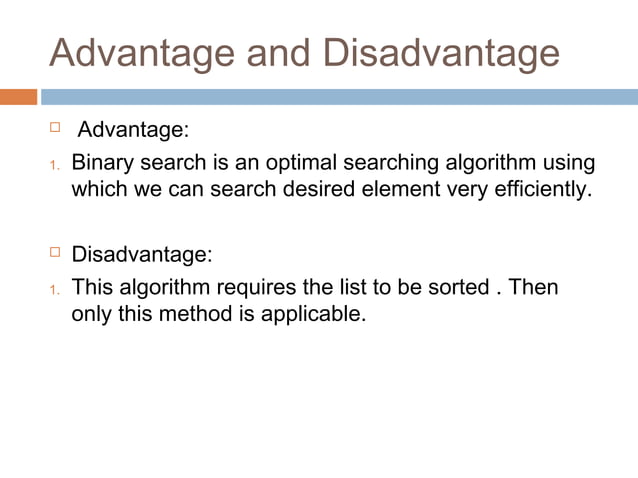 Advantage and Disadvantage

□ Advantage:

1. Binary search is an optimal searching algorithm using which we can search desired element very efficiently.

□ Disadvantage:

1. This algorithm requires the list to be sorted . Then only this method is applicable.